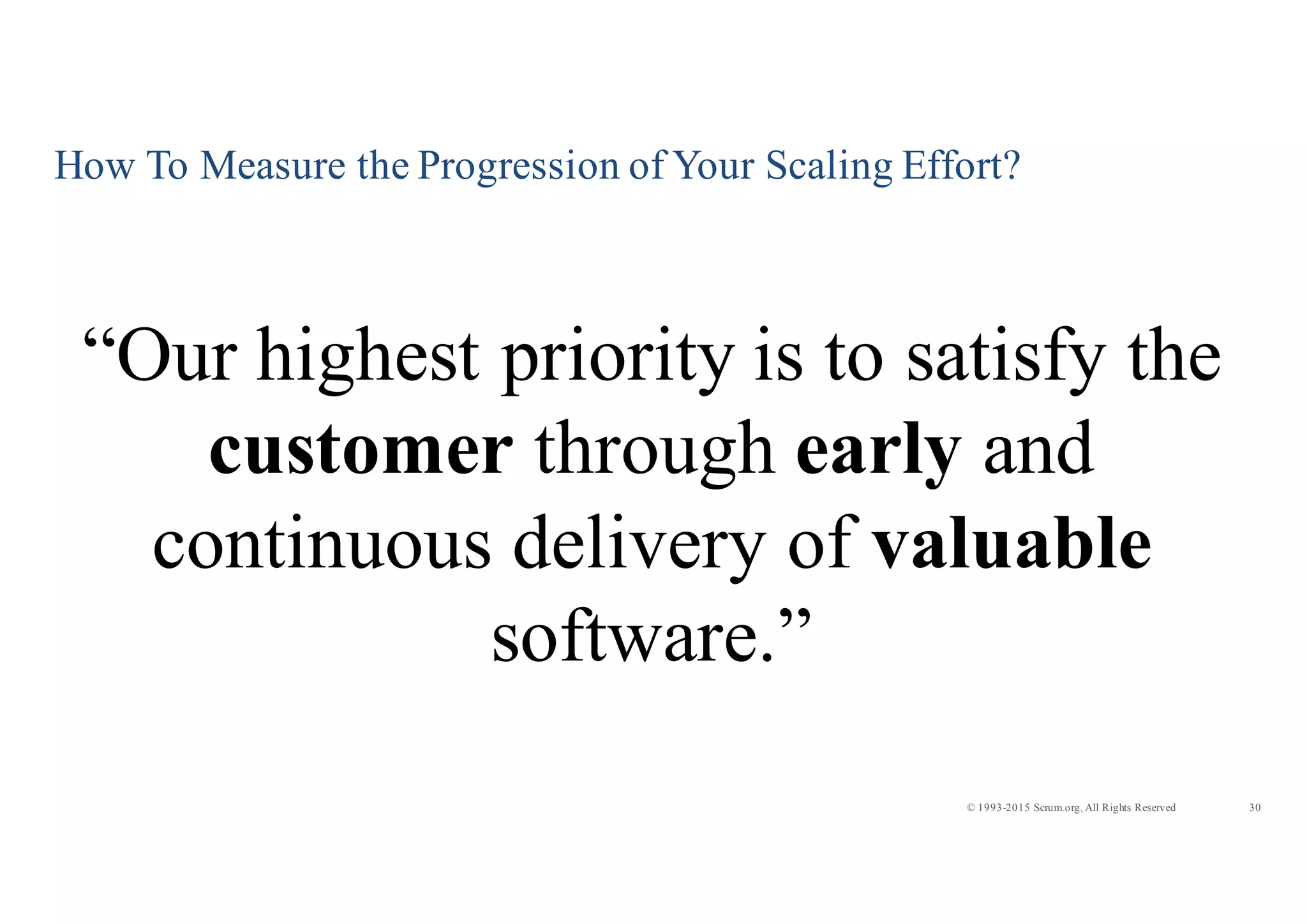 How To Measure the Progression of Your Scaling Effort?

“Our highest priority is to satisfy the customer through early and continuous delivery of valuable software.”

© 1993-2015 Scrum.org, All Rights Reserved 30